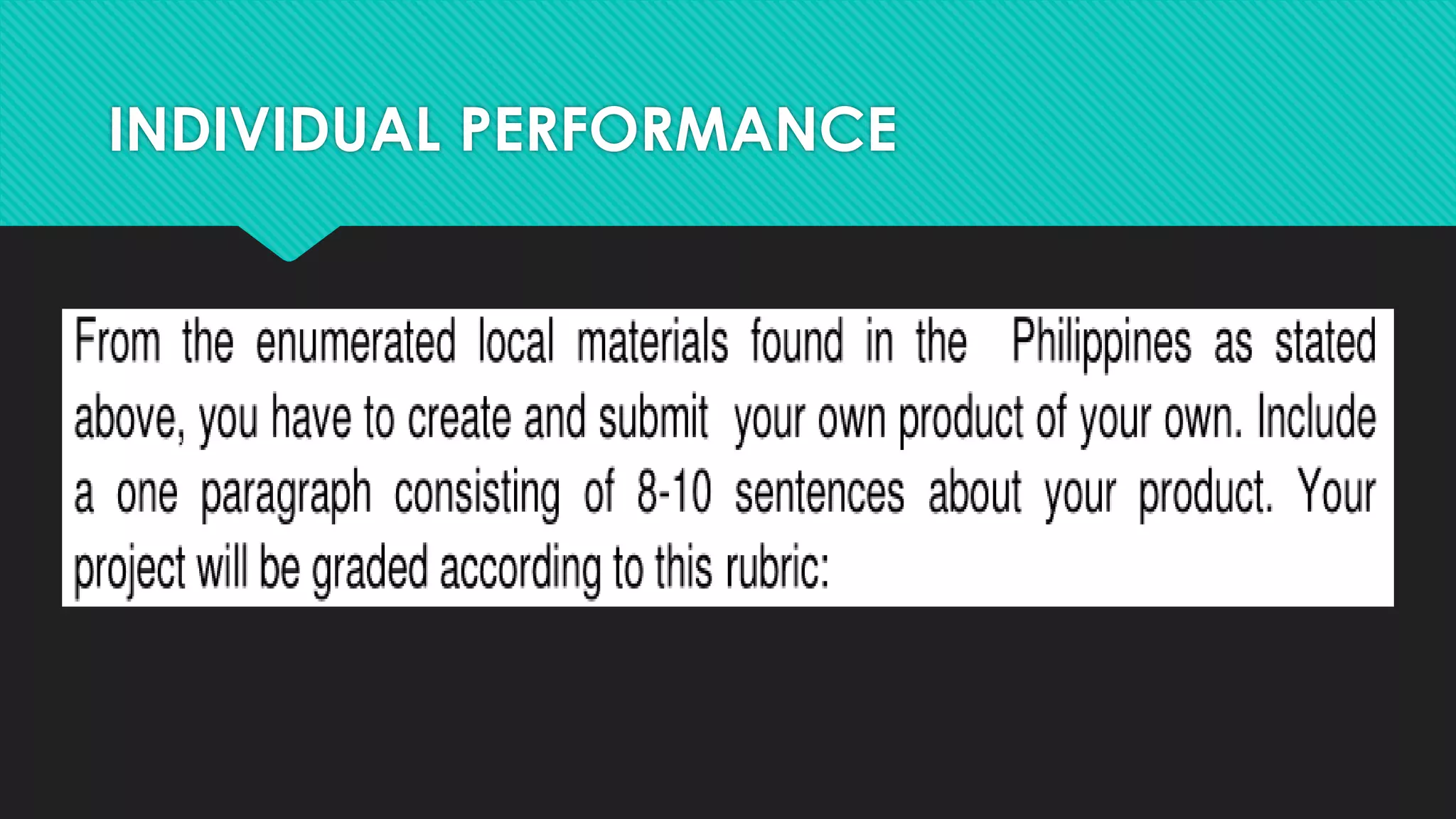 INDIVIDUAL PERFORMANCE

From the enumerated local materials found in the Philippines as stated above, you have to create and submit your own product of your own. Include a one paragraph consisting of 8-10 sentences about your product. Your project will be graded according to this rubric: